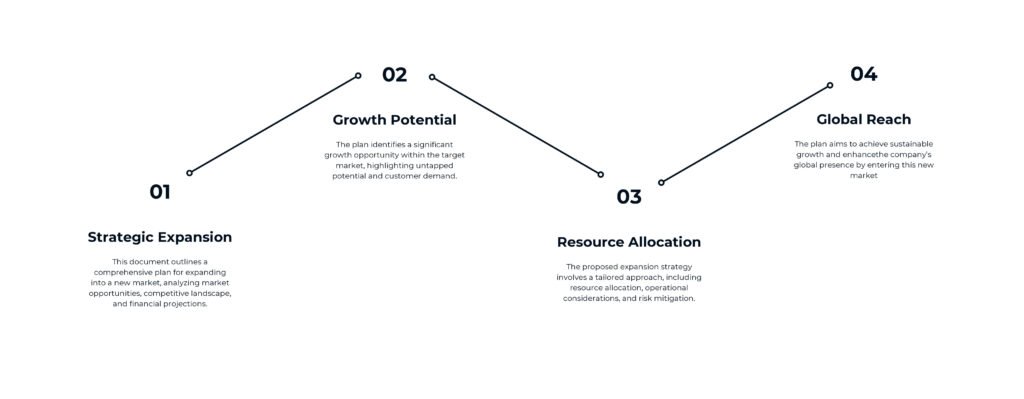 01

Strategic Expansion

This document outlines a comprehensive plan for expanding into a new market, analyzing market opportunities, competitive landscape, and financial projections.

02

Growth Potential

The plan identifies a significant growth opportunity within the target market, highlighting untapped potential and customer demand.

03

Resource Allocation

The proposed expansion strategy involves a tailored approach, including resource allocation, operational considerations, and risk mitigation.

04

Global Reach

The plan aims to achieve sustainable growth and enhancethe company's global presence by entering this new market